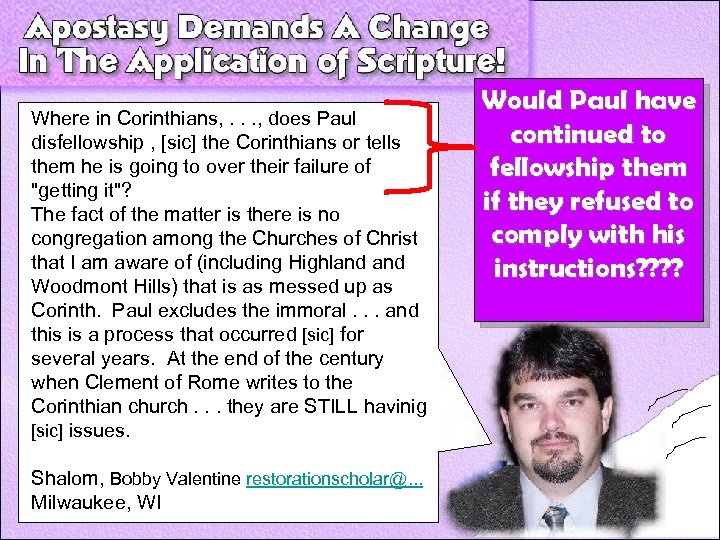 Apostasy Demands A Change In The Application of Scripture!

Where in Corinthians, . . ., does Paul disfellowship , [sic] the Corinthians or tells them he is going to over their failure of "getting it"?
The fact of the matter is there is no congregation among the Churches of Christ that I am aware of (including Highland and Woodmont Hills) that is as messed up as Corinth. Paul excludes the immoral . . . and this is a process that occurred [sic] for several years. At the end of the century when Clement of Rome writes to the Corinthian church . . . they are STILL havinig [sic] issues.

Shalom, Bobby Valentine restorationscholar@...
Milwaukee, WI

Would Paul have continued to fellowship them if they refused to comply with his instructions????